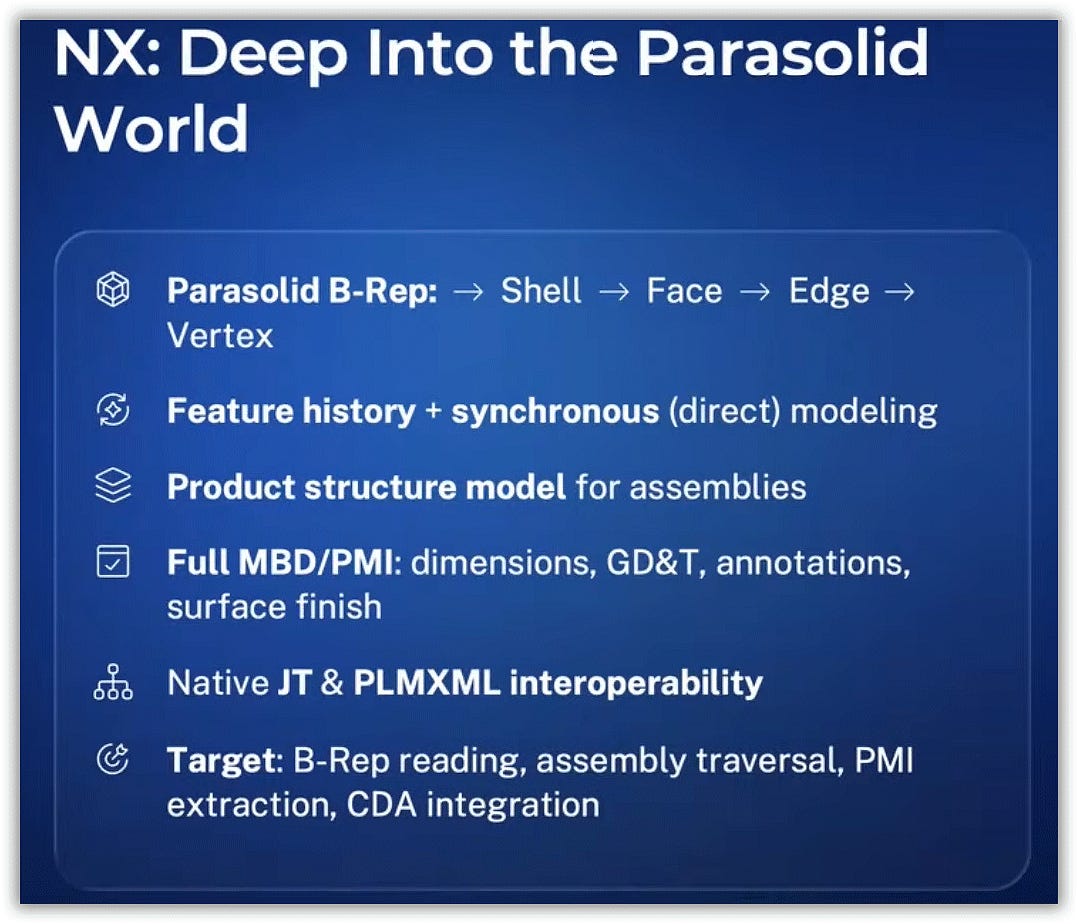 NX: Deep Into the Parasolid World

Parasolid B-Rep: → Shell → Face → Edge → Vertex

Feature history + synchronous (direct) modeling

Product structure model for assemblies

Full MBD/PMI: dimensions, GD&T, annotations, surface finish

Native JT & PLMXML interoperability

Target: B-Rep reading, assembly traversal, PMI extraction, CDA integration